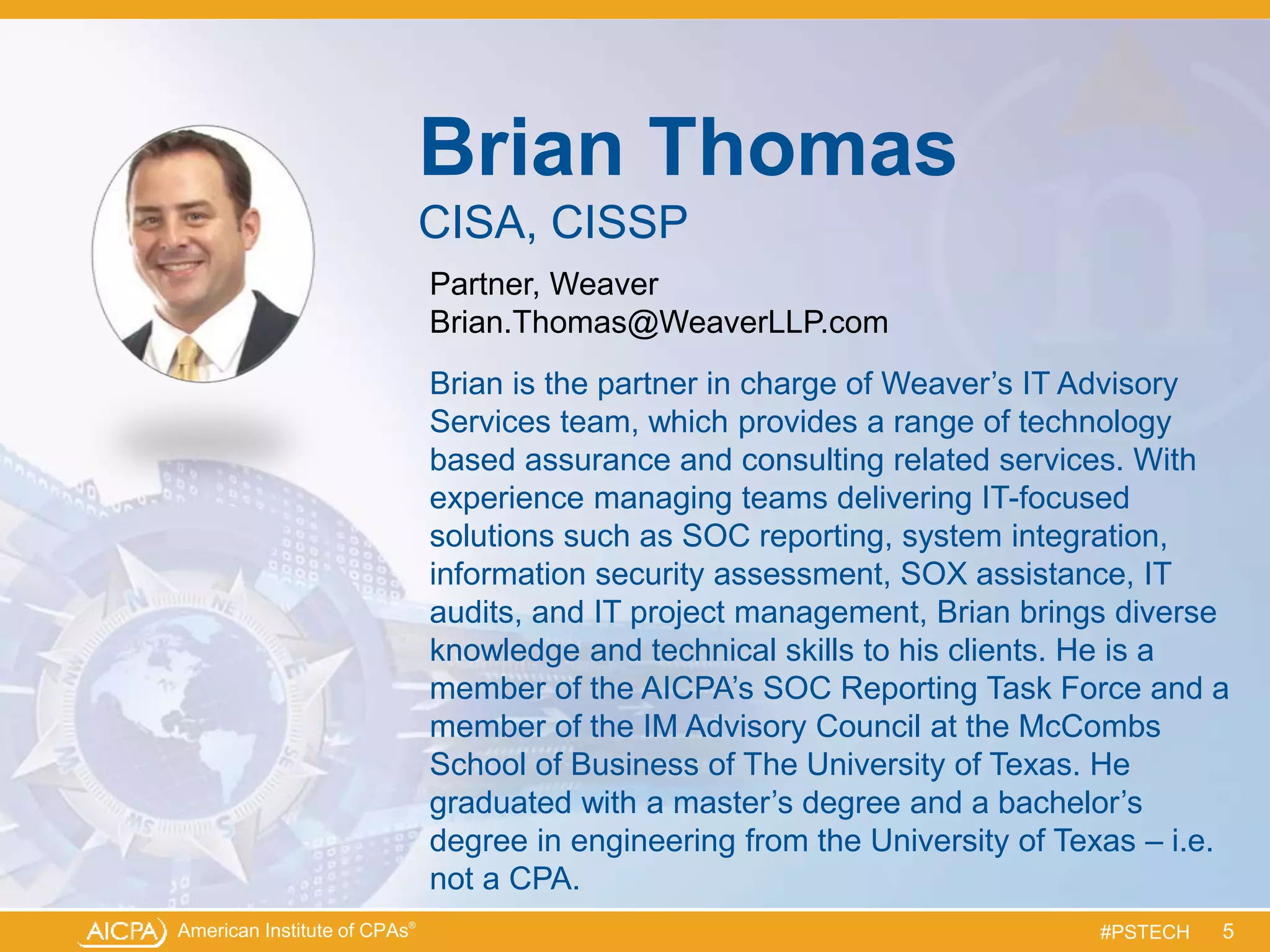 Brian Thomas
CISA, CISSP

Partner, Weaver
Brian.Thomas@WeaverLLP.com

Brian is the partner in charge of Weaver's IT Advisory Services team, which provides a range of technology based assurance and consulting related services. With experience managing teams delivering IT-focused solutions such as SOC reporting, system integration, information security assessment, SOX assistance, IT audits, and IT project management, Brian brings diverse knowledge and technical skills to his clients. He is a member of the AICPA's SOC Reporting Task Force and a member of the IM Advisory Council at the McCombs School of Business of The University of Texas. He graduated with a master's degree and a bachelor's degree in engineering from the University of Texas – i.e. not a CPA.

AICPA American Institute of CPAs®

#PSTECH 5